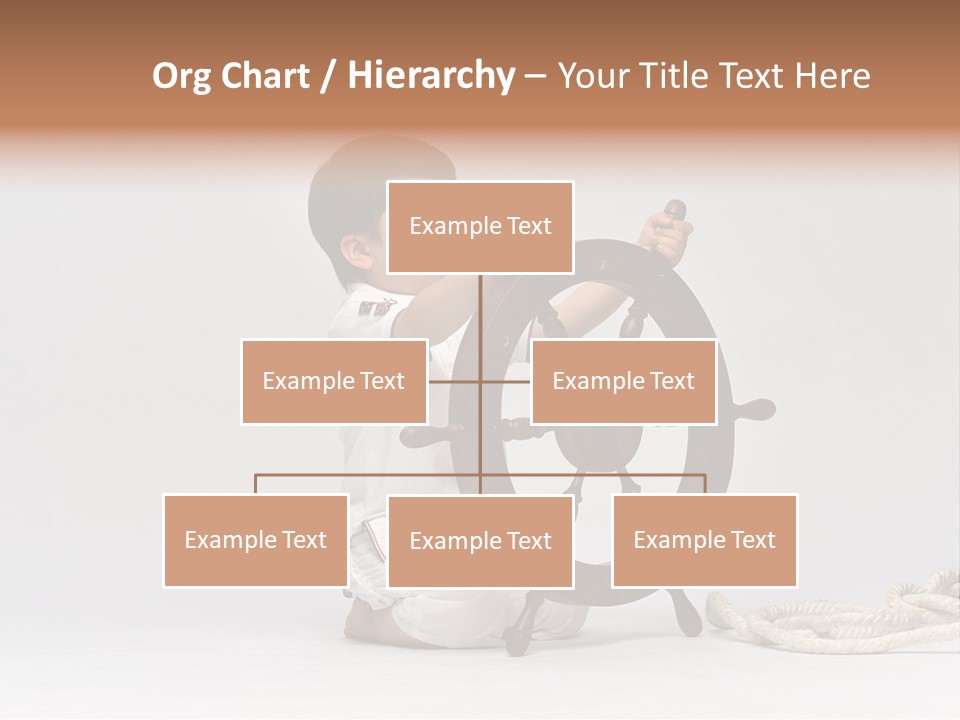 Org Chart / Hierarchy – Your Title Text Here

Example Text

Example Text

Example Text

Example Text

Example Text

Example Text